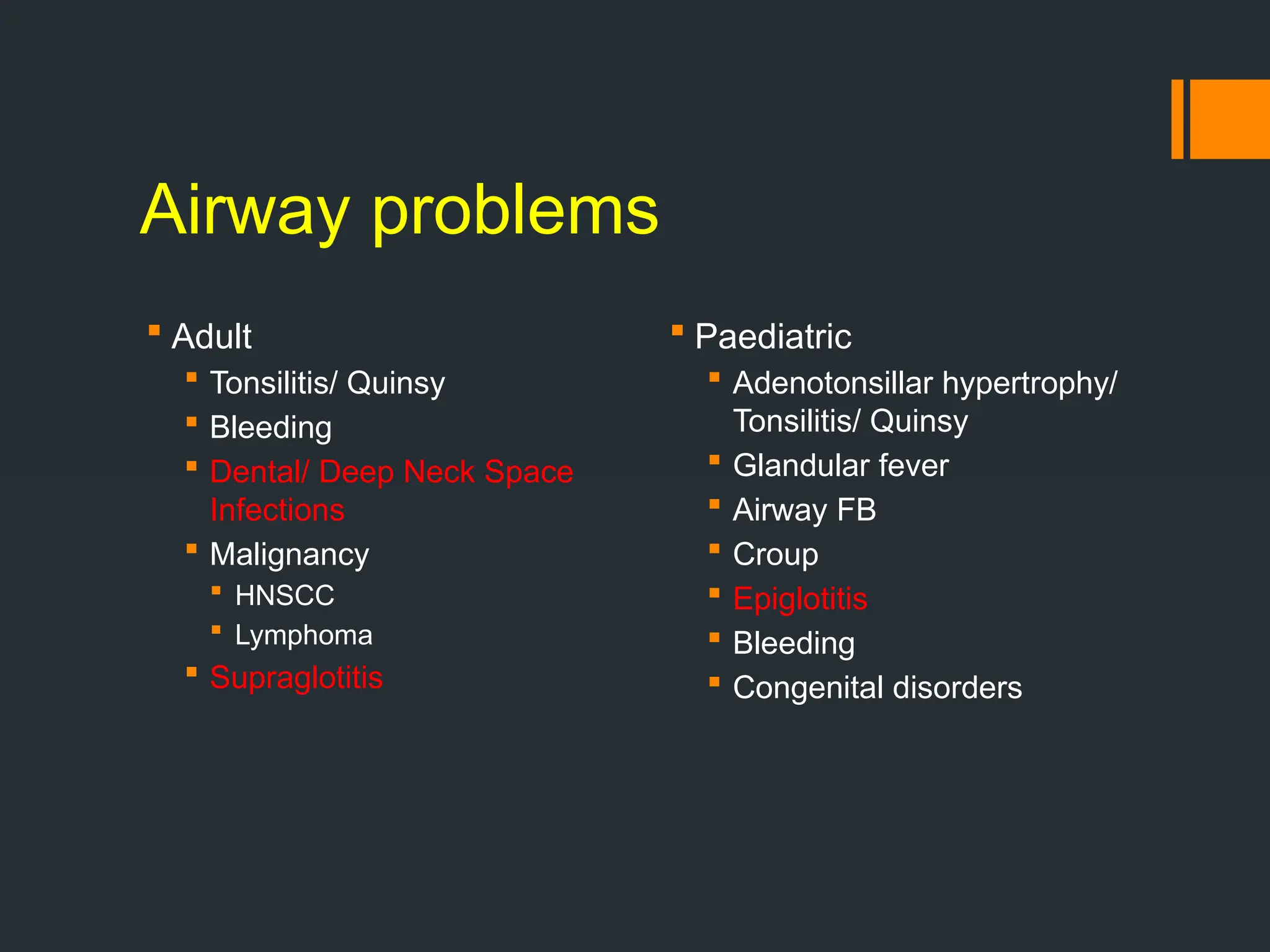 Airway problems

- Adult
  - Tonsilitis/ Quinsy
  - Bleeding
  - Dental/ Deep Neck Space Infections
  - Malignancy
    - HNSCC
    - Lymphoma
  - Supraglotitis

- Paediatric
  - Adenotonsillar hypertrophy/ Tonsilitis/ Quinsy
  - Glandular fever
  - Airway FB
  - Croup
  - Epiglotitis
  - Bleeding
  - Congenital disorders